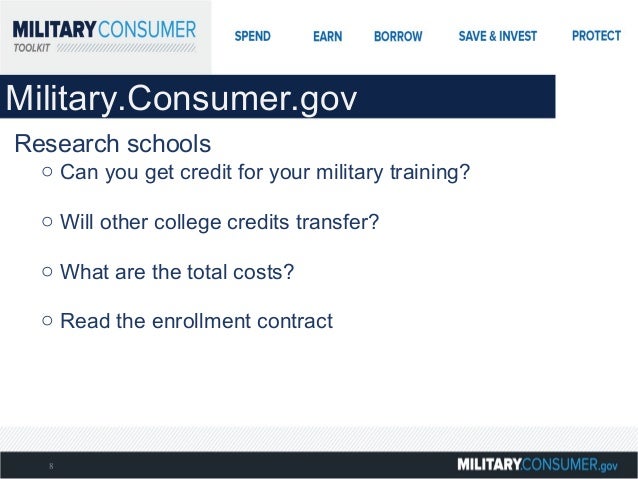 MILITARYCONSUMER
TOOLKIT

SPEND EARN BORROW SAVE & INVEST PROTECT

Military.Consumer.gov

Research schools
○ Can you get credit for your military training?

○ Will other college credits transfer?

○ What are the total costs?

○ Read the enrollment contract

8

MILITARYCONSUMER.gov